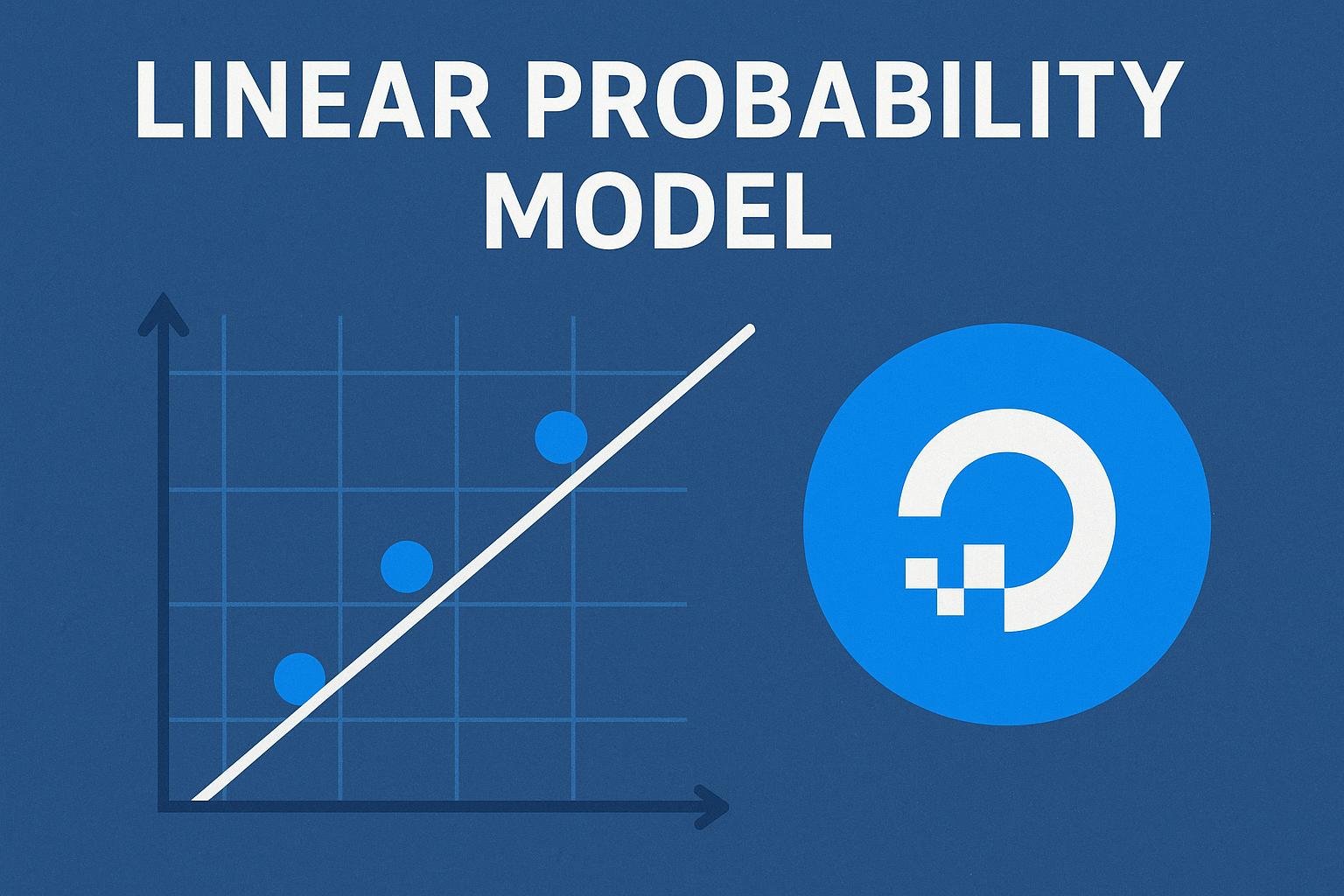 LINEAR PROBABILITY MODEL